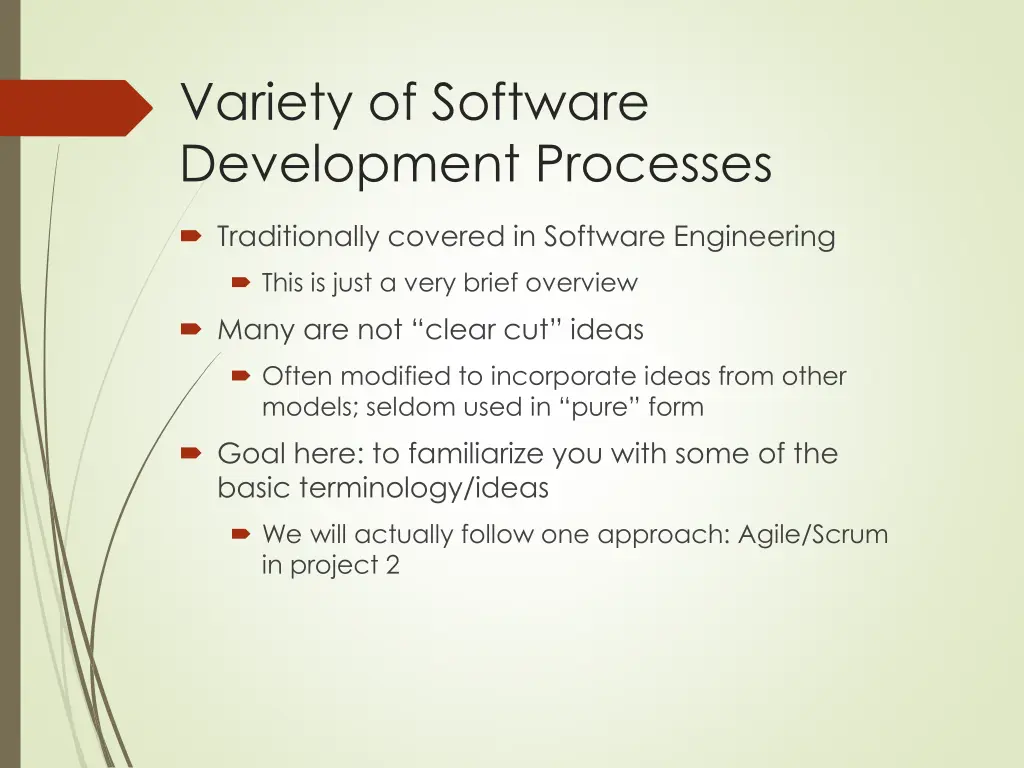 Variety of Software Development Processes

Traditionally covered in Software Engineering

This is just a very brief overview

Many are not “clear cut” ideas

Often modified to incorporate ideas from other models; seldom used in “pure” form

Goal here: to familiarize you with some of the basic terminology/ideas

We will actually follow one approach: Agile/Scrum in project 2